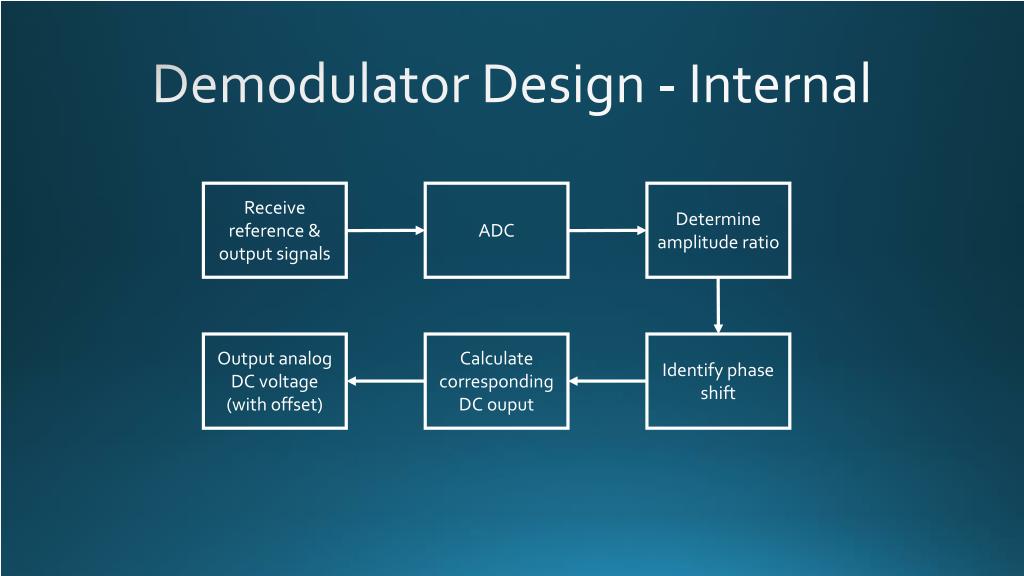 Demodulator Design - Internal

Receive reference & output signals

ADC

Determine amplitude ratio

Identify phase shift

Calculate corresponding DC ouput

Output analog DC voltage (with offset)